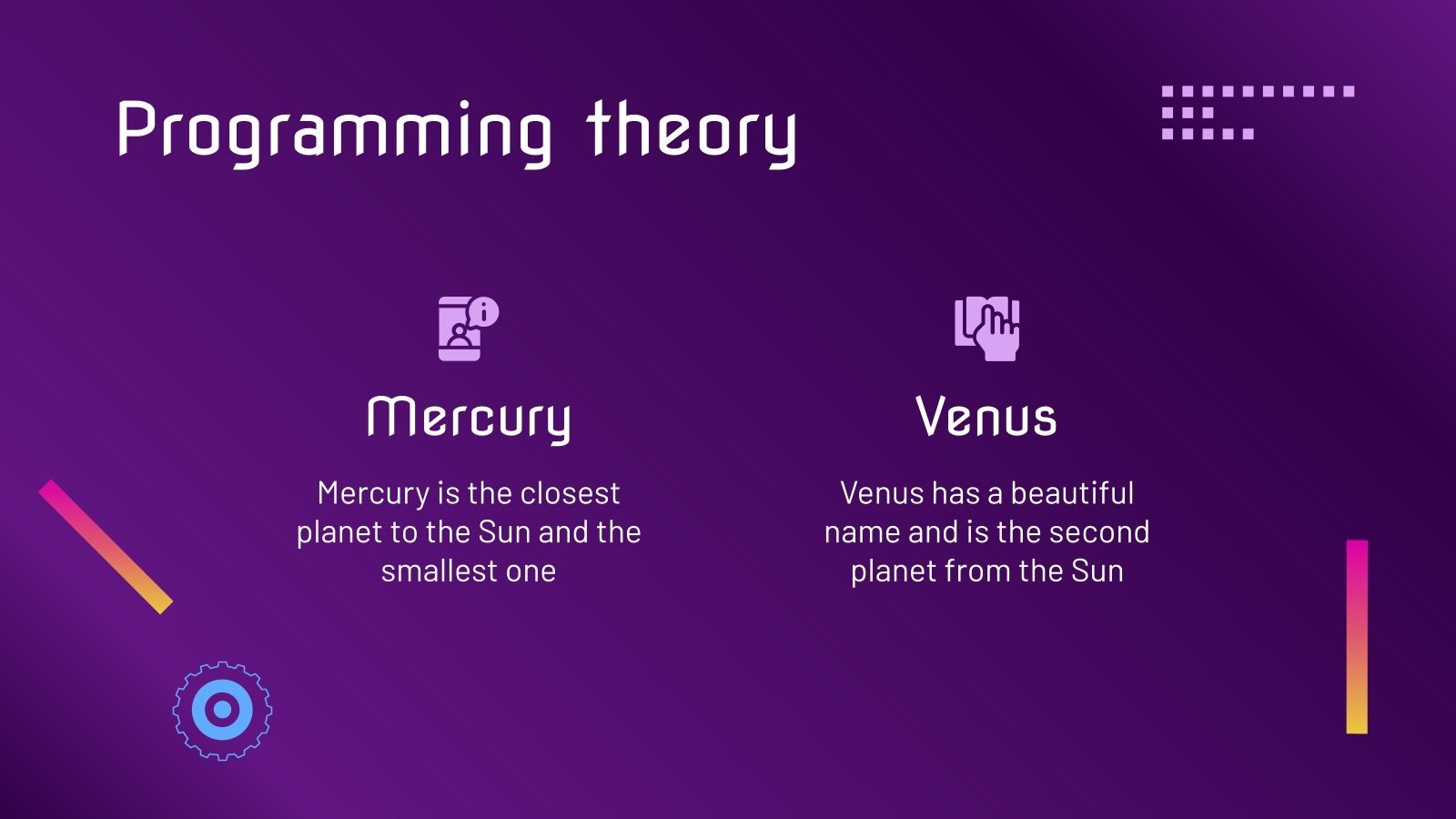 Programming theory

Mercury

Mercury is the closest planet to the Sun and the smallest one

Venus

Venus has a beautiful name and is the second planet from the Sun